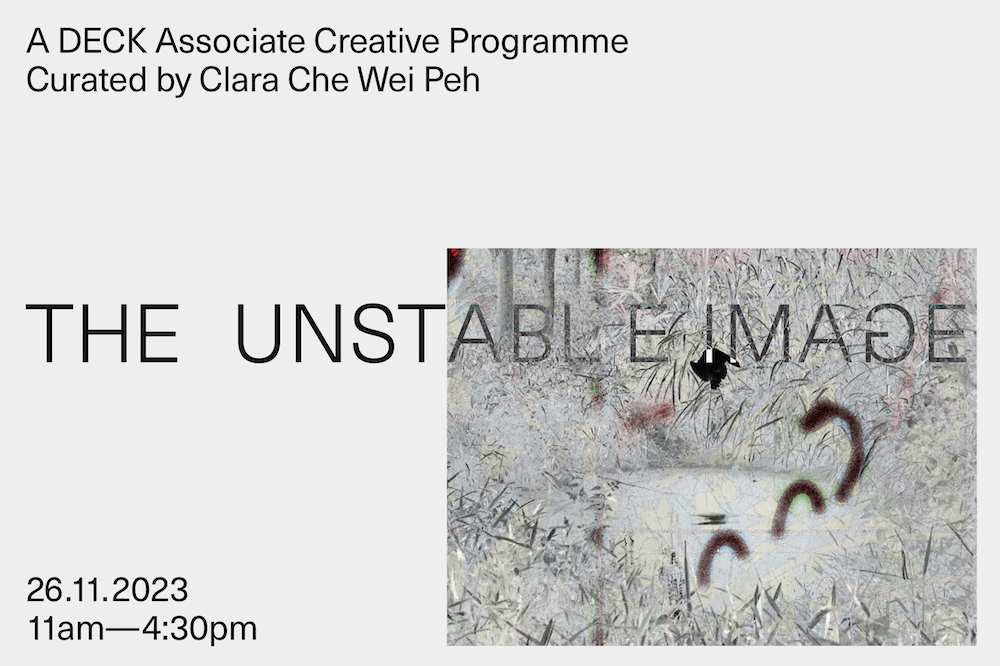 A DECK Associate Creative Programme
Curated by Clara Che Wei Peh

THE UNSTABLE IMAGE

26.11.2023
11am—4:30pm